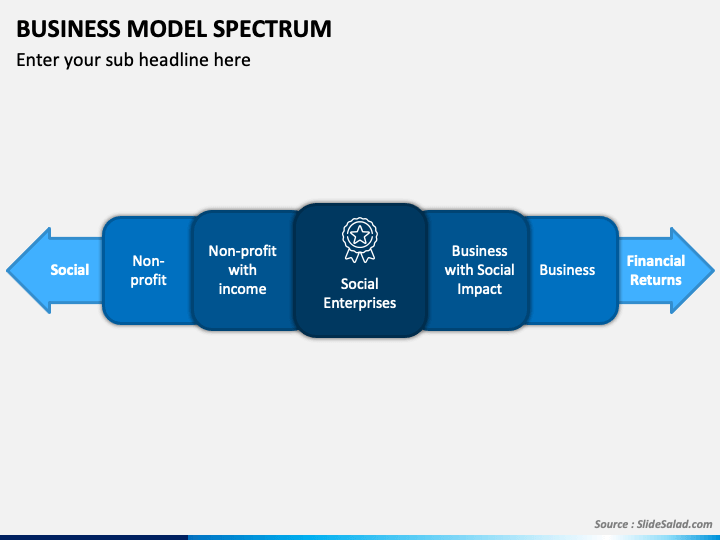 BUSINESS MODEL SPECTRUM

Enter your sub headline here

Social

Non-profit

Non-profit with income

Social Enterprises

Business with Social Impact

Business

Financial Returns

Source : SlideSalad.com